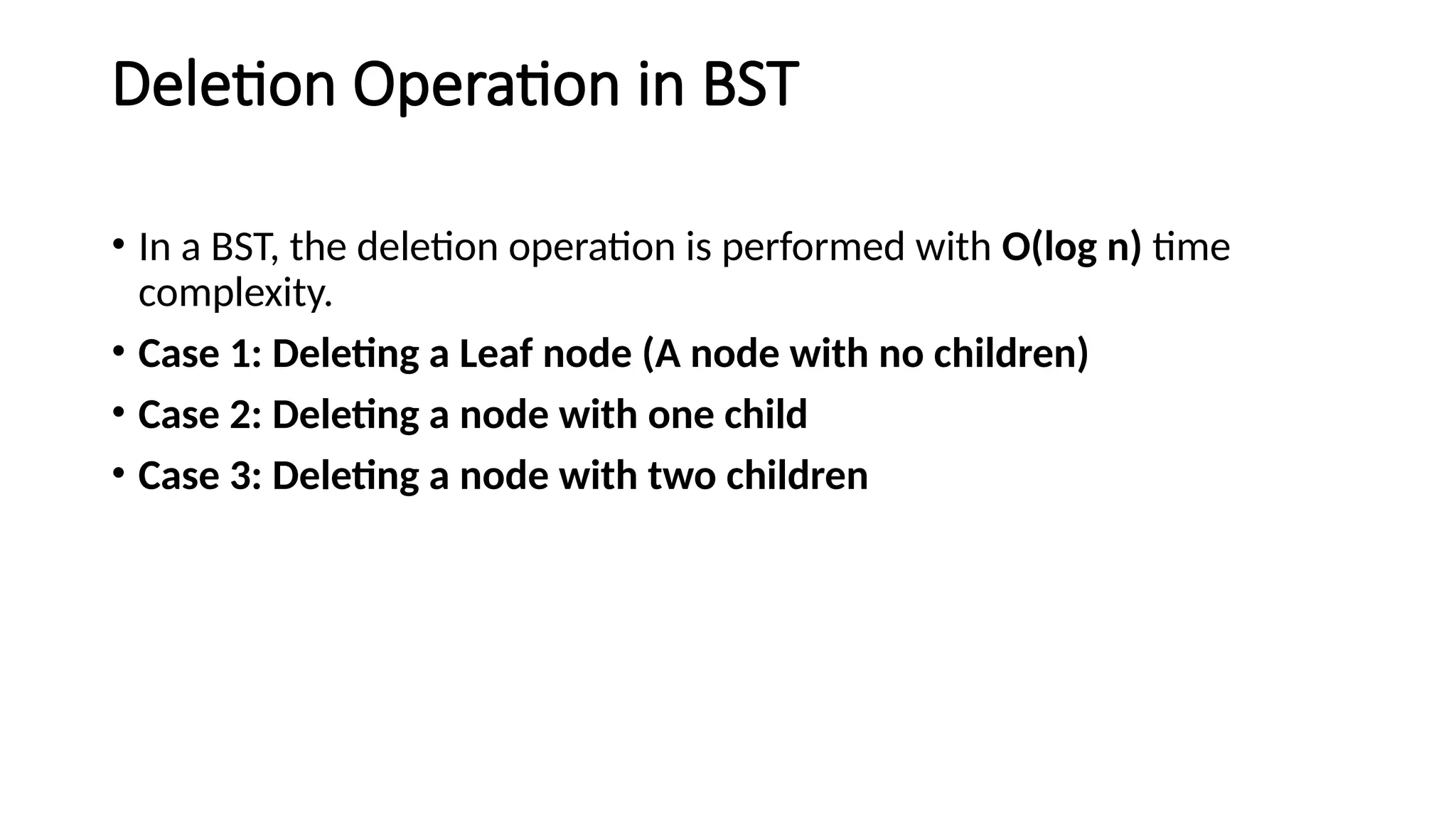 Deletion Operation in BST

• In a BST, the deletion operation is performed with O(log n) time complexity.

• Case 1: Deleting a Leaf node (A node with no children)

• Case 2: Deleting a node with one child

• Case 3: Deleting a node with two children